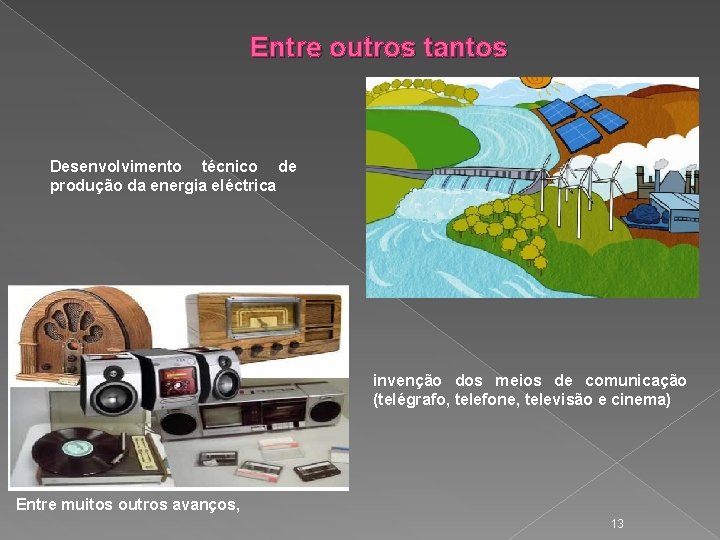 Entre outros tantos

Desenvolvimento técnico de produção da energia eléctrica

invenção dos meios de comunicação (telégrafo, telefone, televisão e cinema)

Entre muitos outros avanços,

13